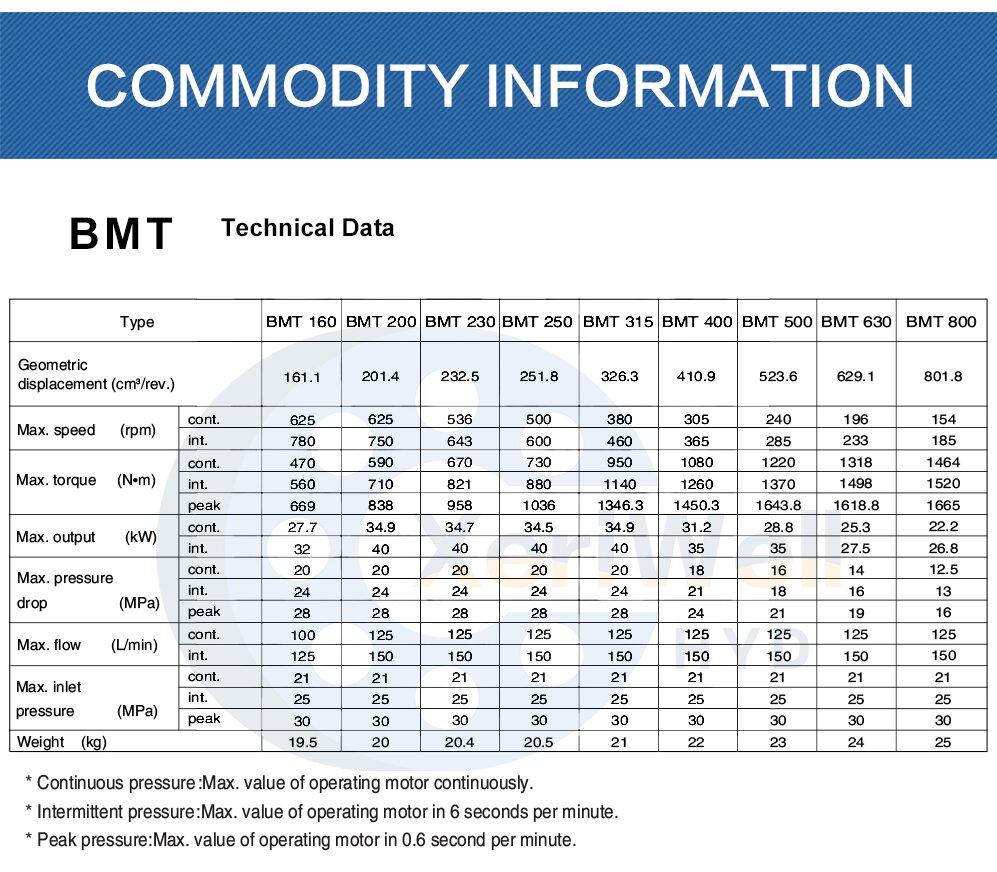 COMMODITY INFORMATION

BMT Technical Data

| Type | | BMT 160 | BMT 200 | BMT 230 | BMT 250 | BMT 315 | BMT 400 | BMT 500 | BMT 630 | BMT 800 |
|---|---|---|---|---|---|---|---|---|---|---|
| Geometric displacement (cm³/rev.) | | 161.1 | 201.4 | 232.5 | 251.8 | 326.3 | 410.9 | 523.6 | 629.1 | 801.8 |
| Max. speed (rpm) | cont. | 625 | 625 | 536 | 500 | 380 | 305 | 240 | 196 | 154 |
| | int. | 780 | 750 | 643 | 600 | 460 | 365 | 285 | 233 | 185 |
| Max. torque (N•m) | cont. | 470 | 590 | 670 | 730 | 950 | 1080 | 1220 | 1318 | 1464 |
| | int. | 560 | 710 | 821 | 880 | 1140 | 1260 | 1370 | 1498 | 1520 |
| | peak | 669 | 838 | 958 | 1036 | 1346.3 | 1450.3 | 1643.8 | 1618.8 | 1665 |
| Max. output (kW) | cont. | 27.7 | 34.9 | 34.7 | 34.5 | 34.9 | 31.2 | 28.8 | 25.3 | 22.2 |
| | int. | 32 | 40 | 40 | 40 | 40 | 35 | 35 | 27.5 | 26.8 |
| Max. pressure drop (MPa) | cont. | 20 | 20 | 20 | 20 | 20 | 18 | 16 | 14 | 12.5 |
| | int. | 24 | 24 | 24 | 24 | 24 | 21 | 18 | 16 | 13 |
| | peak | 28 | 28 | 28 | 28 | 28 | 24 | 21 | 19 | 16 |
| Max. flow (L/min) | cont. | 100 | 125 | 125 | 125 | 125 | 125 | 125 | 125 | 125 |
| | int. | 125 | 150 | 150 | 150 | 150 | 150 | 150 | 150 | 150 |
| Max. inlet pressure (MPa) | cont. | 21 | 21 | 21 | 21 | 21 | 21 | 21 | 21 | 21 |
| | int. | 25 | 25 | 25 | 25 | 25 | 25 | 25 | 25 | 25 |
| | peak | 30 | 30 | 30 | 30 | 30 | 30 | 30 | 30 | 30 |
| Weight (kg) | | 19.5 | 20 | 20.4 | 20.5 | 21 | 22 | 23 | 24 | 25 |

* Continuous pressure:Max. value of operating motor continuously.
* Intermittent pressure:Max. value of operating motor in 6 seconds per minute.
* Peak pressure:Max. value of operating motor in 0.6 second per minute.